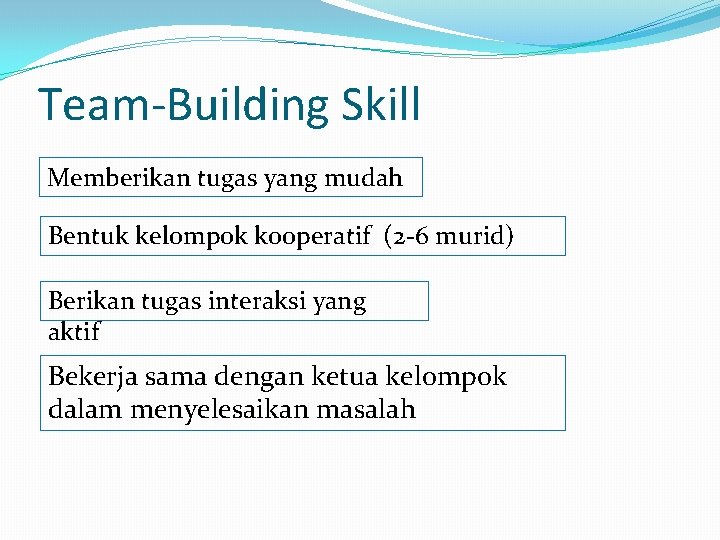 Team-Building Skill

Memberikan tugas yang mudah

Bentuk kelompok kooperatif (2-6 murid)

Berikan tugas interaksi yang aktif

Bekerja sama dengan ketua kelompok dalam menyelesaikan masalah